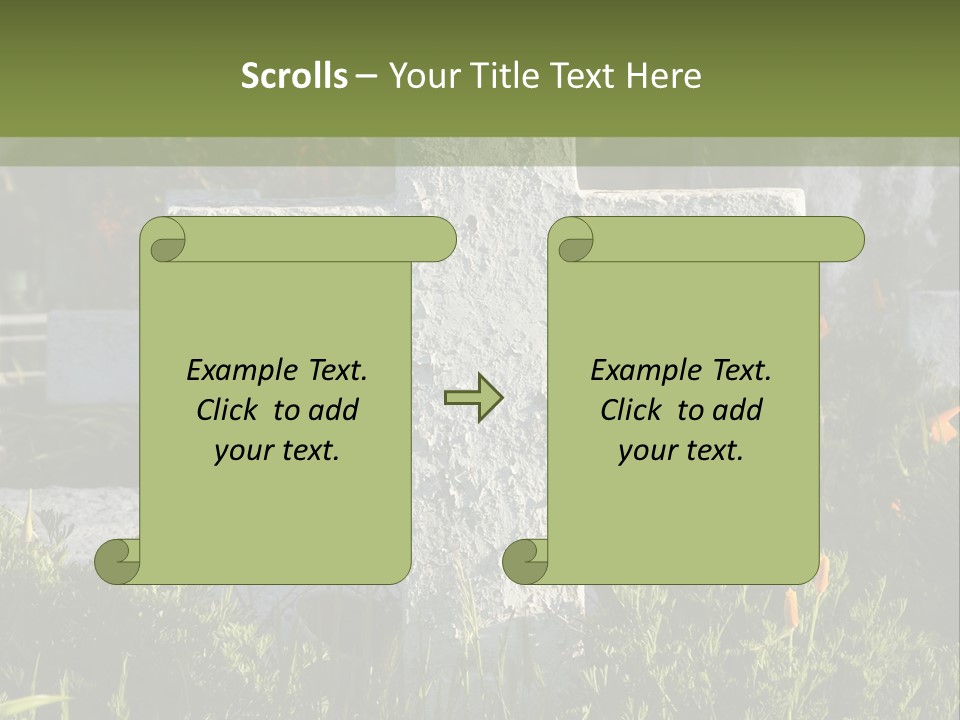 Scrolls – Your Title Text Here

Example Text. Click to add your text.

Example Text. Click to add your text.